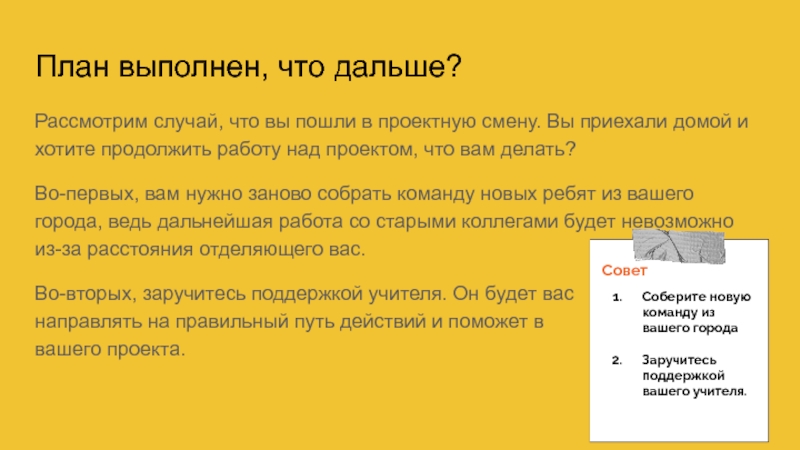 План выполнен, что дальше?

Рассмотрим случай, что вы пошли в проектную смену. Вы приехали домой и хотите продолжить работу над проектом, что вам делать?

Во-первых, вам нужно заново собрать команду новых ребят из вашего города, ведь дальнейшая работа со старыми коллегами будет невозможно из-за расстояния отделяющего вас.

Во-вторых, заручитесь поддержкой учителя. Он будет вас направлять на правильный путь действий и поможет в вашего проекта.

Совет

1. Соберите новую команду из вашего города

2. Заручитесь поддержкой вашего учителя.